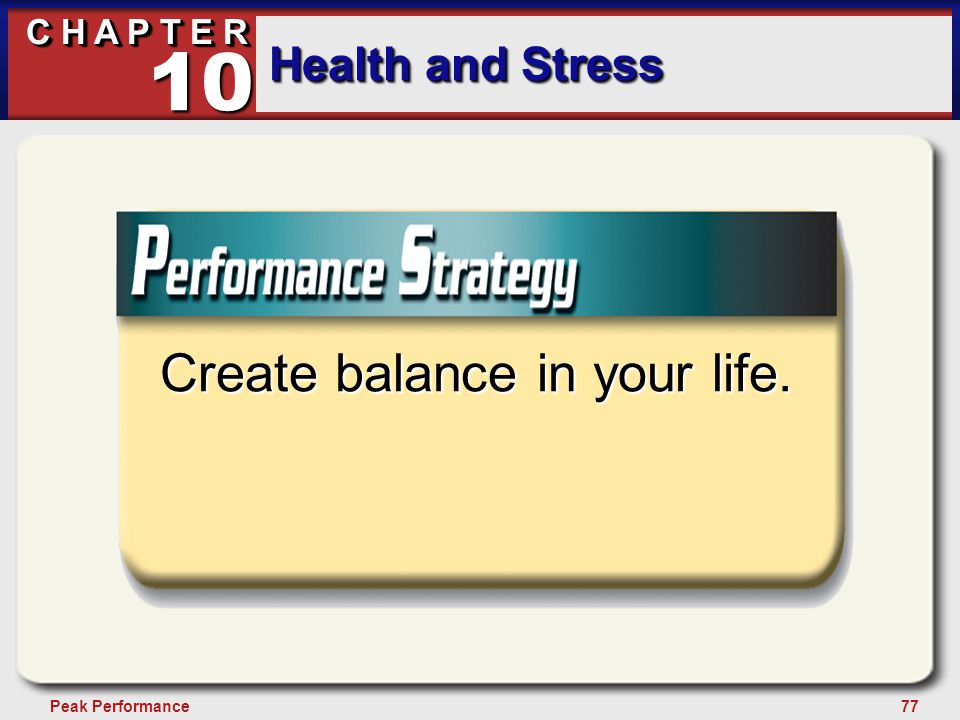 CHAPTER 10 Health and Stress

Performance Strategy

Create balance in your life.

Peak Performance

77